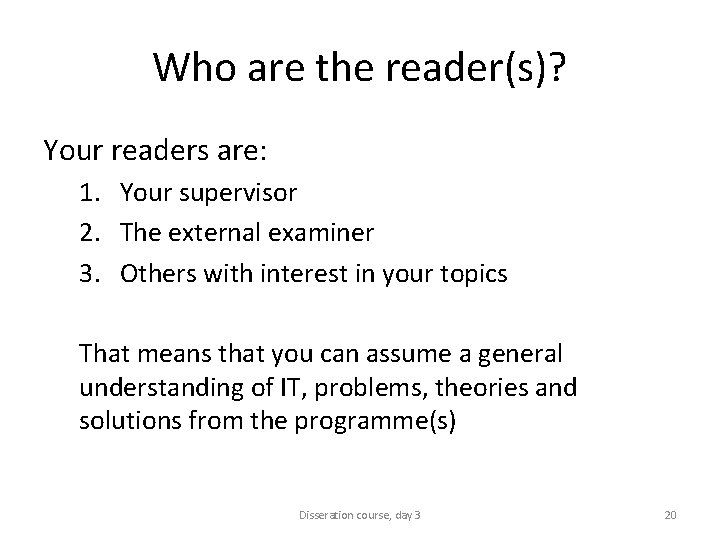 Who are the reader(s)?

Your readers are:

1. Your supervisor
2. The external examiner
3. Others with interest in your topics

That means that you can assume a general understanding of IT, problems, theories and solutions from the programme(s)

Disseration course, day 3

20